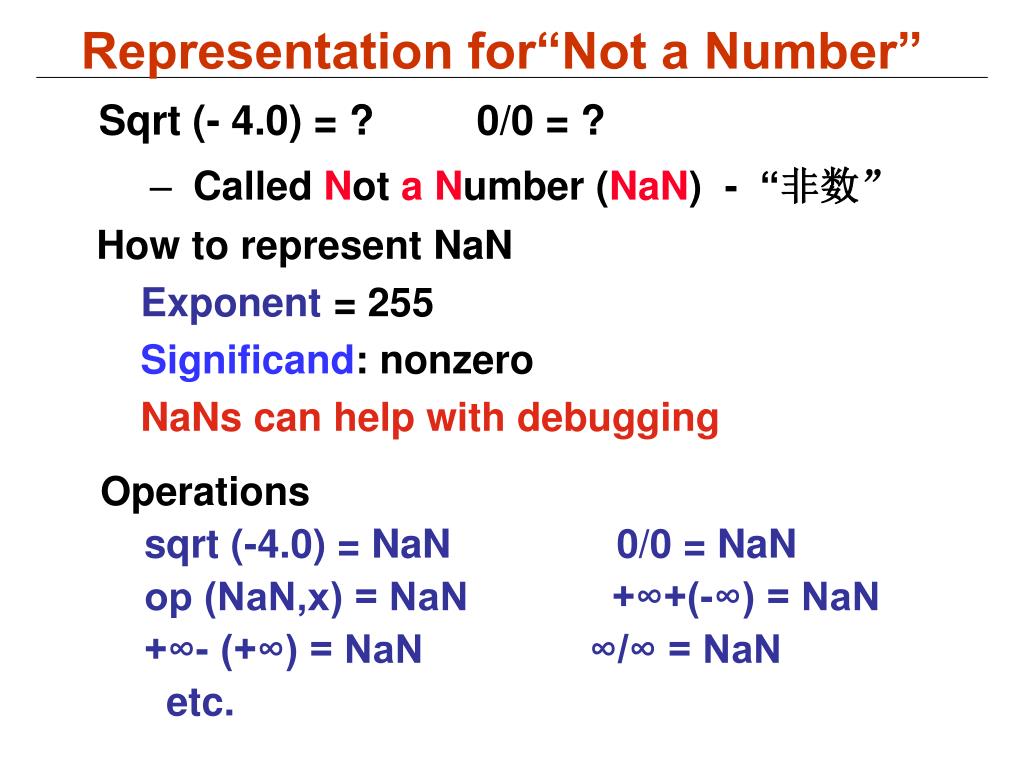 Representation for“Not a Number”

Sqrt (- 4.0) = ? 0/0 = ?

– Called Not a Number (NaN) - “非数”

How to represent NaN

Exponent = 255

Significand: nonzero

NaNs can help with debugging

Operations

sqrt (-4.0) = NaN 0/0 = NaN

op (NaN,x) = NaN +∞+(-∞) = NaN

+∞- (+∞) = NaN ∞/∞ = NaN

etc.